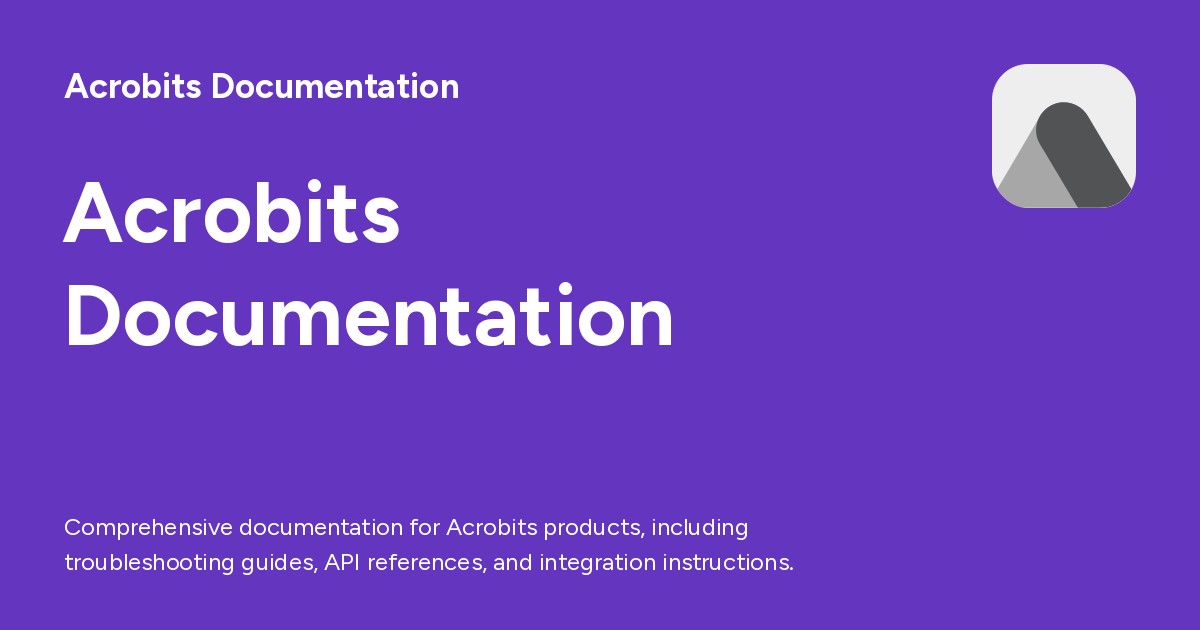 Acrobits Documentation

Acrobits Documentation

Comprehensive documentation for Acrobits products, including troubleshooting guides, API references, and integration instructions.